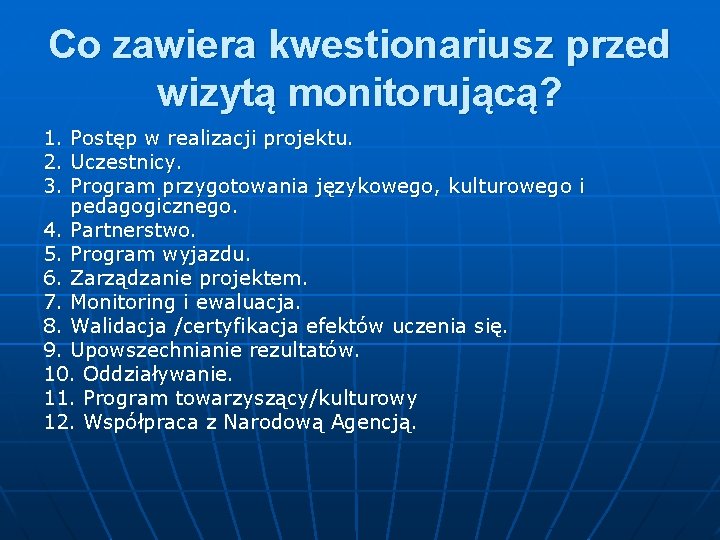 Co zawiera kwestionariusz przed wizytą monitorującą?

1. Postęp w realizacji projektu.
2. Uczestnicy.
3. Program przygotowania językowego, kulturowego i pedagogicznego.
4. Partnerstwo.
5. Program wyjazdu.
6. Zarządzanie projektem.
7. Monitoring i ewaluacja.
8. Walidacja /certyfikacja efektów uczenia się.
9. Upowszechnianie rezultatów.
10. Oddziaływanie.
11. Program towarzyszący/kulturowy
12. Współpraca z Narodową Agencją.